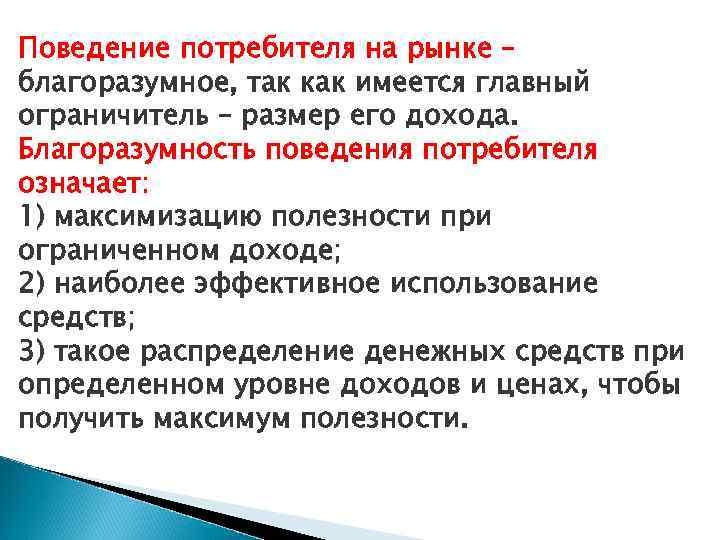 Поведение потребителя на рынке – благоразумное, так как имеется главный ограничитель – размер его дохода.

Благоразумность поведения потребителя означает:
1) максимизацию полезности при ограниченном доходе;
2) наиболее эффективное использование средств;
3) такое распределение денежных средств при определенном уровне доходов и ценах, чтобы получить максимум полезности.